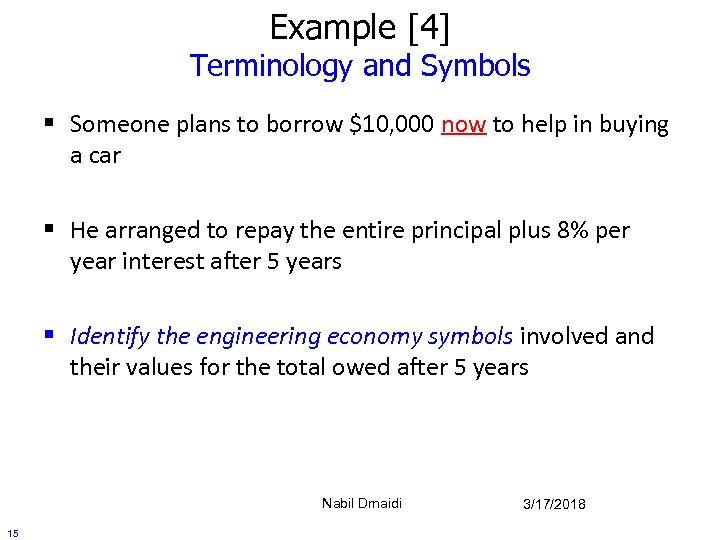 Example [4]
Terminology and Symbols

▪ Someone plans to borrow \$10,000 now to help in buying a car

▪ He arranged to repay the entire principal plus 8% per year interest after 5 years

▪ Identify the engineering economy symbols involved and their values for the total owed after 5 years

Nabil Dmaidi 3/17/2018

15